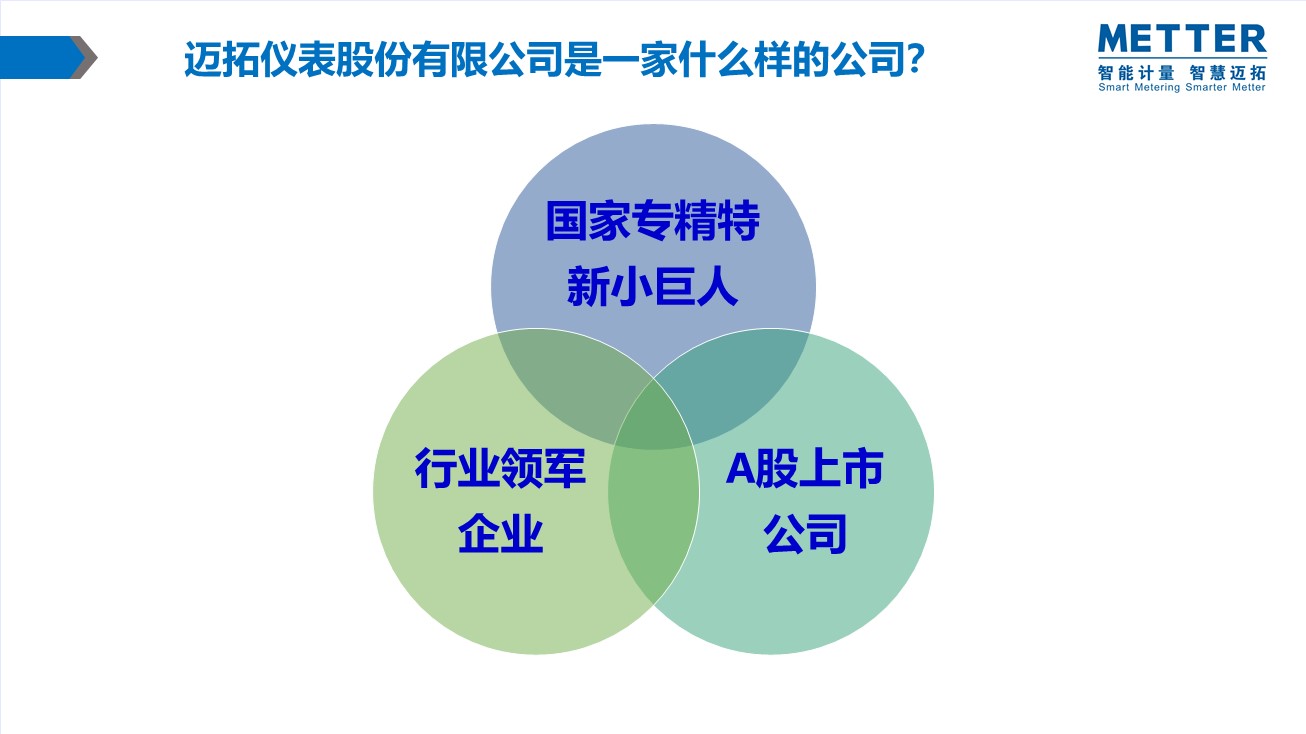 迈拓仪表股份有限公司是一家什么样的公司?

METTER
智能计量 智慧迈拓
Smart Metering Smarter Metter

国家专精特新小巨人

行业领军企业

A股上市公司